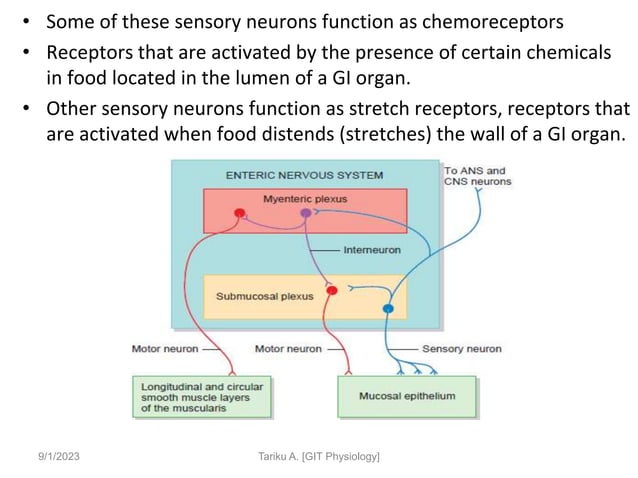 • Some of these sensory neurons function as chemoreceptors
• Receptors that are activated by the presence of certain chemicals in food located in the lumen of a GI organ.
• Other sensory neurons function as stretch receptors, receptors that are activated when food distends (stretches) the wall of a GI organ.

ENTERIC NERVOUS SYSTEM
To ANS and CNS neurons
Myenteric plexus
Interneuron
Submucosal plexus
Motor neuron
Motor neuron
Sensory neuron
Longitudinal and circular smooth muscle layers of the muscularis
Mucosal epithelium

9/1/2023
Tariku A. [GIT Physiology]